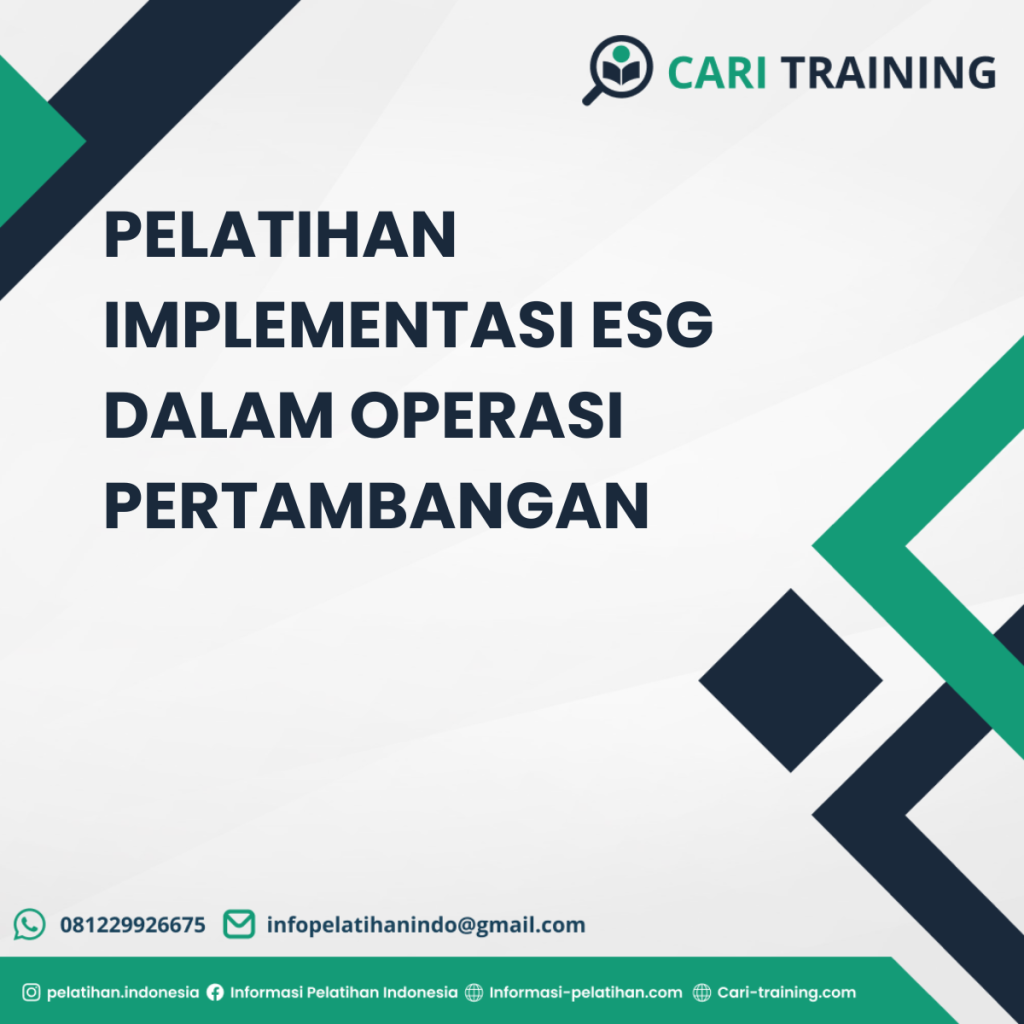 CARI TRAINING

PELATIHAN IMPLEMENTASI ESG DALAM OPERASI PERTAMBANGAN

081229926675 infopelatihanindo@gmail.com

pelatihan.indonesia Informasi Pelatihan Indonesia Informasi-pelatihan.com Cari-training.com